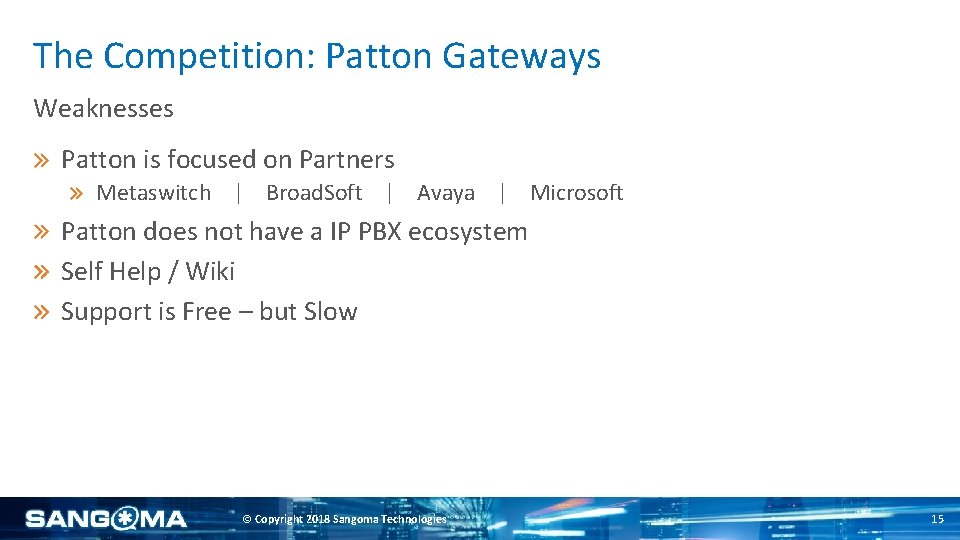 The Competition: Patton Gateways

Weaknesses

» Patton is focused on Partners

» Metaswitch | BroadSoft | Avaya | Microsoft

» Patton does not have a IP PBX ecosystem

» Self Help / Wiki

» Support is Free – but Slow

SANGOMA

© Copyright 2018 Sangoma Technologies

15